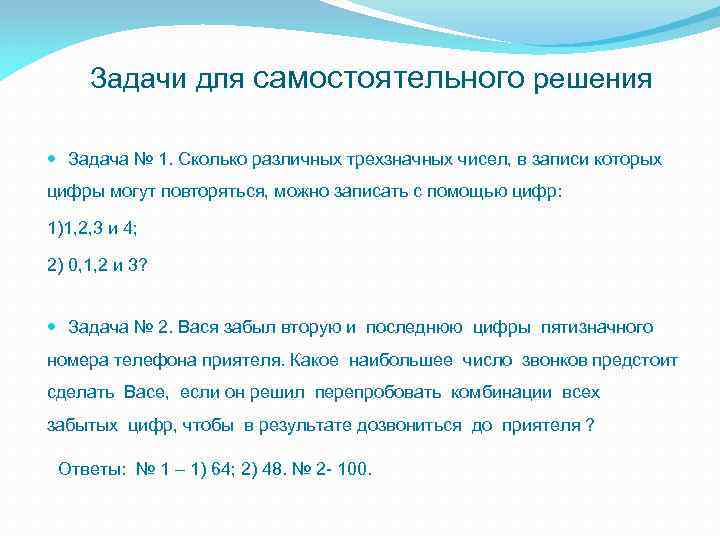 Задачи для самостоятельного решения

Задача № 1. Сколько различных трехзначных чисел, в записи которых цифры могут повторяться, можно записать с помощью цифр:

1)1,2,3 и 4;

2) 0,1,2 и 3?

Задача № 2. Вася забыл вторую и последнюю цифры пятизначного номера телефона приятеля. Какое наибольшее число звонков предстоит сделать Васе, если он решил перепробовать комбинации всех забытых цифр, чтобы в результате дозвониться до приятеля ?

Ответы: № 1 – 1) 64; 2) 48. № 2- 100.